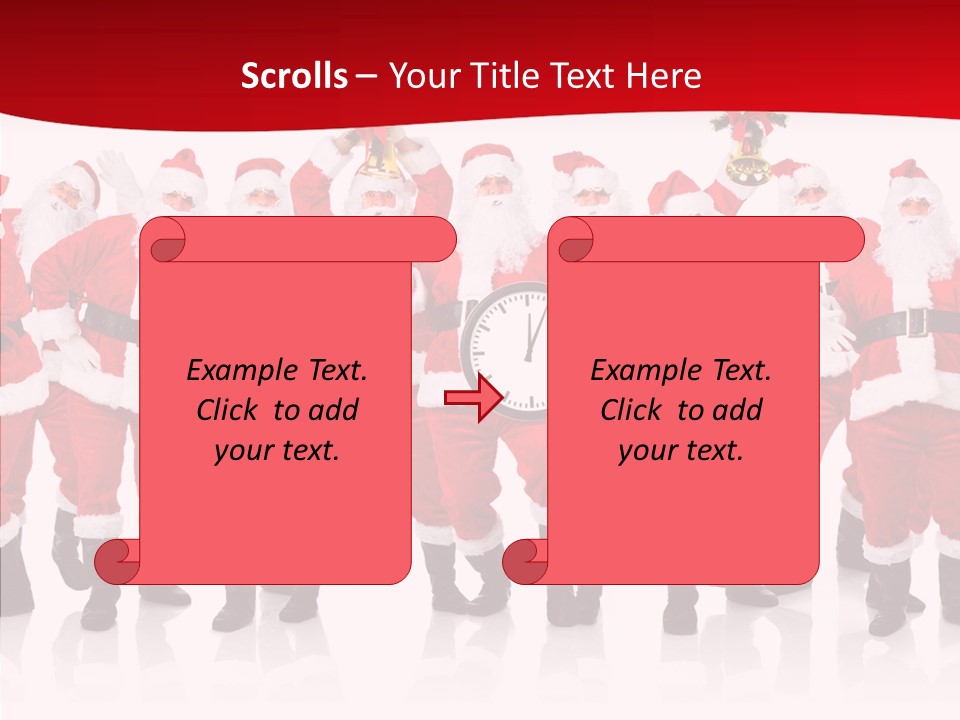 Scrolls – Your Title Text Here

Example Text.
Click to add
your text.

Example Text.
Click to add
your text.